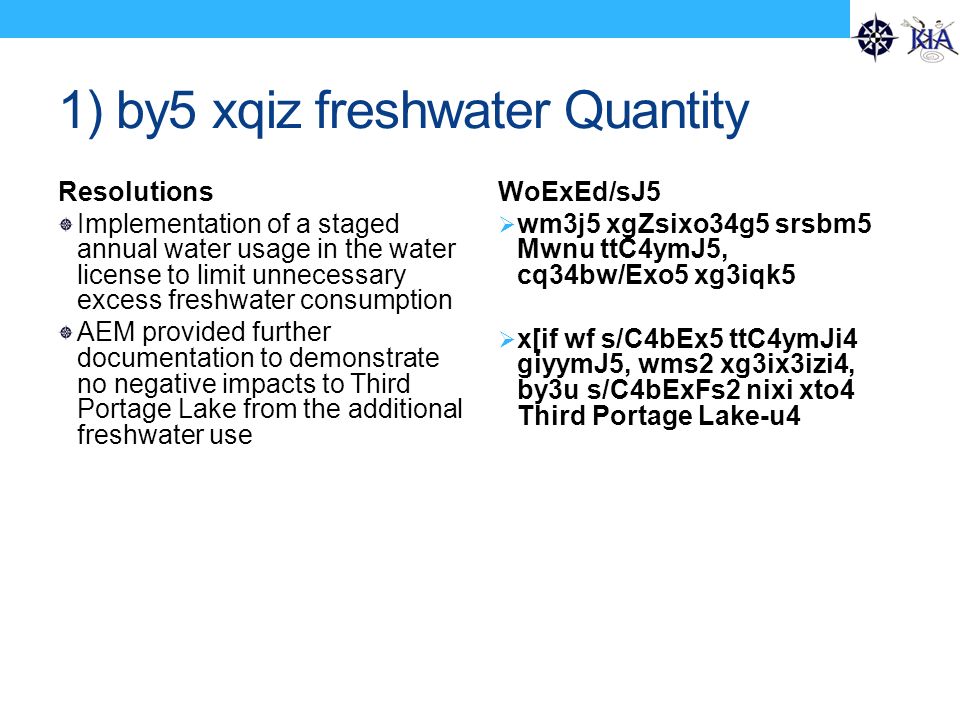 KIA

1) by5 xqiz freshwater Quantity

Resolutions

Implementation of a staged annual water usage in the water license to limit unnecessary excess freshwater consumption

AEM provided further documentation to demonstrate no negative impacts to Third Portage Lake from the additional freshwater use

WoExEd/sJ5

wm3j5 xgZsixo34g5 srsbm5 Mwnu ttC4ymJ5, cq34bw/Exo5 xg3iqk5

x[if wf s/C4bEx5 ttC4ymJi4 giyymJ5, wms2 xg3ix3izi4, by3u s/C4bExFs2 nixi xto4 Third Portage Lake-u4